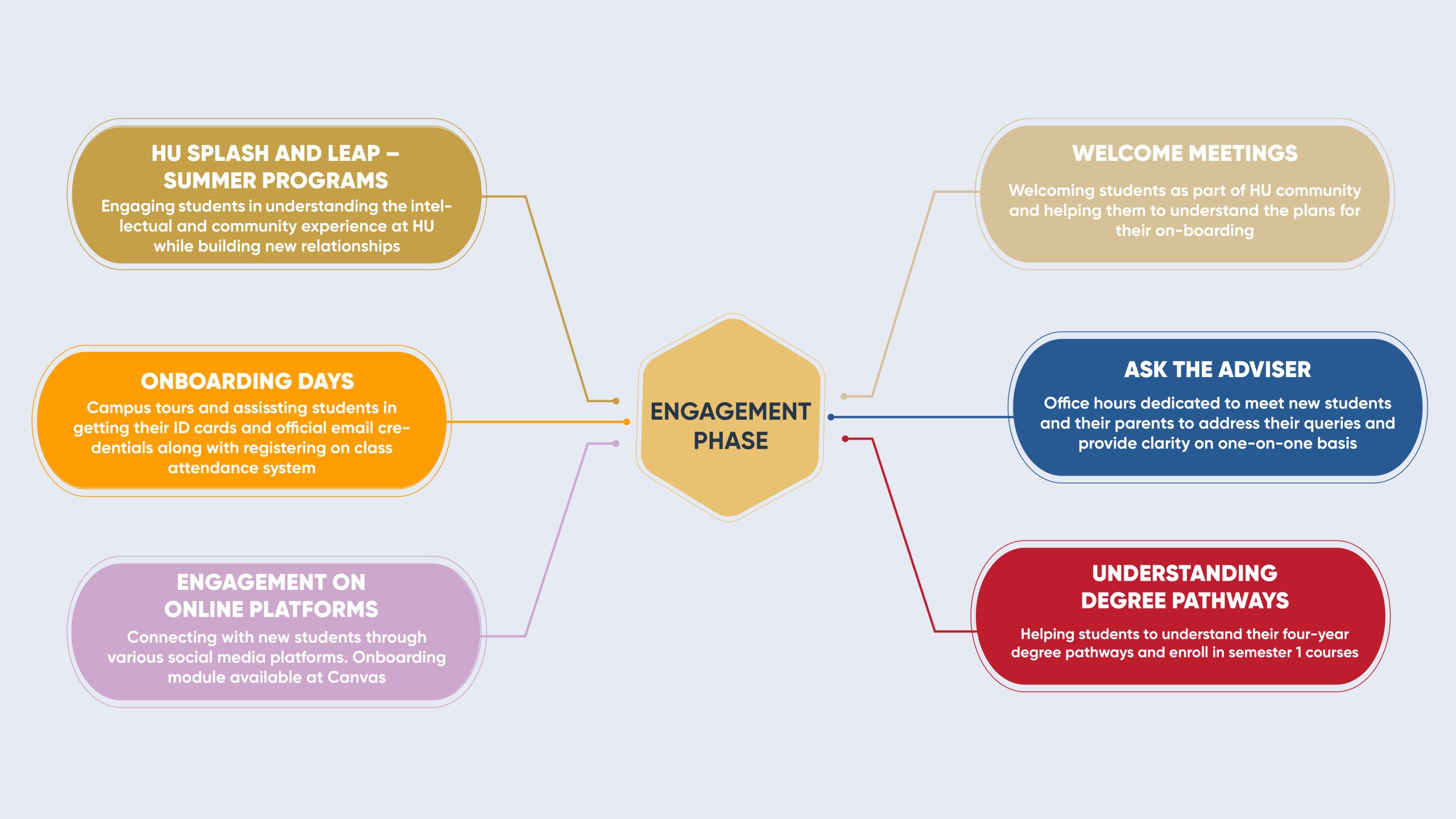 HU SPLASH AND LEAP – SUMMER PROGRAMS
Engaging students in understanding the intellectual and community experience at HU while building new relationships

ONBOARDING DAYS
Campus tours and assissting students in getting their ID cards and official email credentials along with registering on class attendance system

ENGAGEMENT ON ONLINE PLATFORMS
Connecting with new students through various social media platforms. Onboarding module available at Canvas

ENGAGEMENT PHASE

WELCOME MEETINGS
Welcoming students as part of HU community and helping them to understand the plans for their on-boarding

ASK THE ADVISER
Office hours dedicated to meet new students and their parents to address their queries and provide clarity on one-on-one basis

UNDERSTANDING DEGREE PATHWAYS
Helping students to understand their four-year degree pathways and enroll in semester 1 courses